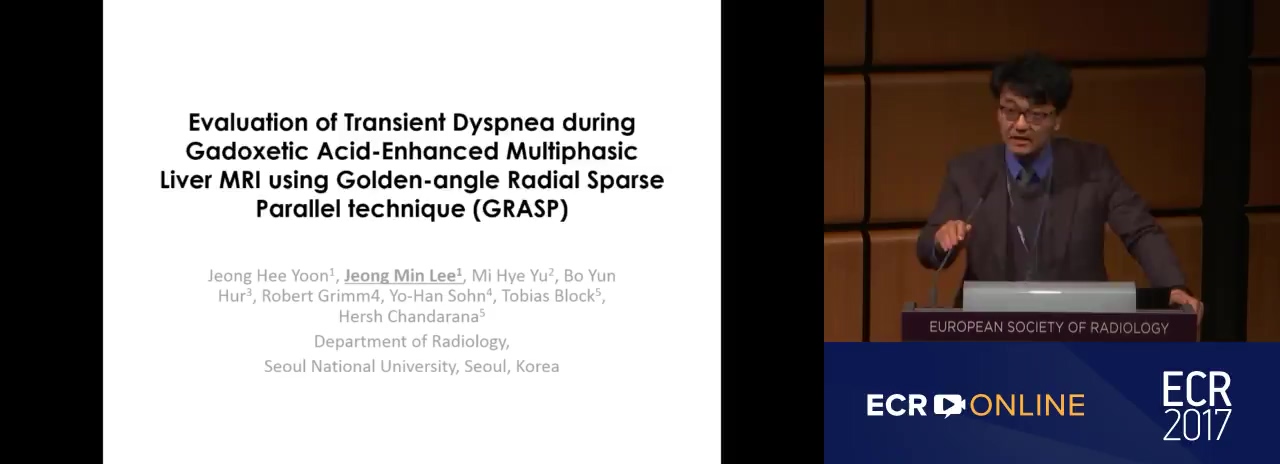 Evaluation of Transient Dyspnea during Gadoxetic Acid-Enhanced Multiphasic Liver MRI using Golden-angle Radial Sparse Parallel technique (GRASP)

Jeong Hee Yoon$^1$, Jeong Min Lee$^1$, Mi Hye Yu$^2$, Bo Yun Hur$^3$, Robert Grimm4, Yo-Han Sohn$^4$, Tobias Block$^5$, Hersh Chandarana$^5$
Department of Radiology,
Seoul National University, Seoul, Korea

EUROPEAN SOCIETY OF RADIOLOGY

ECR ONLINE

ECR 2017